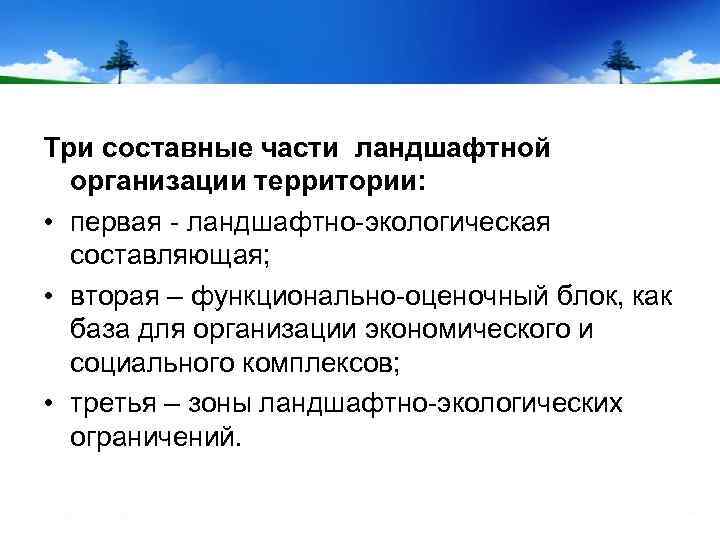 Три составные части ландшафтной организации территории:

• первая - ландшафтно-экологическая составляющая;

• вторая – функционально-оценочный блок, как база для организации экономического и социального комплексов;

• третья – зоны ландшафтно-экологических ограничений.